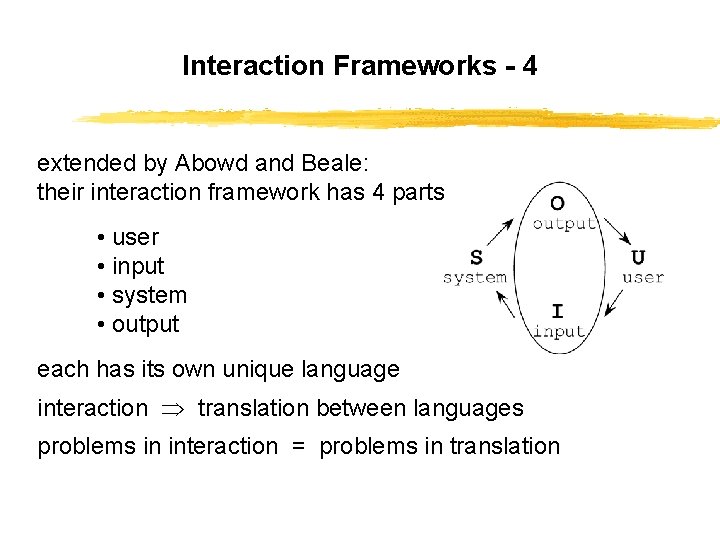 Interaction Frameworks - 4

extended by Abowd and Beale:
their interaction framework has 4 parts

• user
• input
• system
• output

O
output
S
system
U
user
I
input

each has its own unique language

interaction $\Rightarrow$ translation between languages

problems in interaction = problems in translation